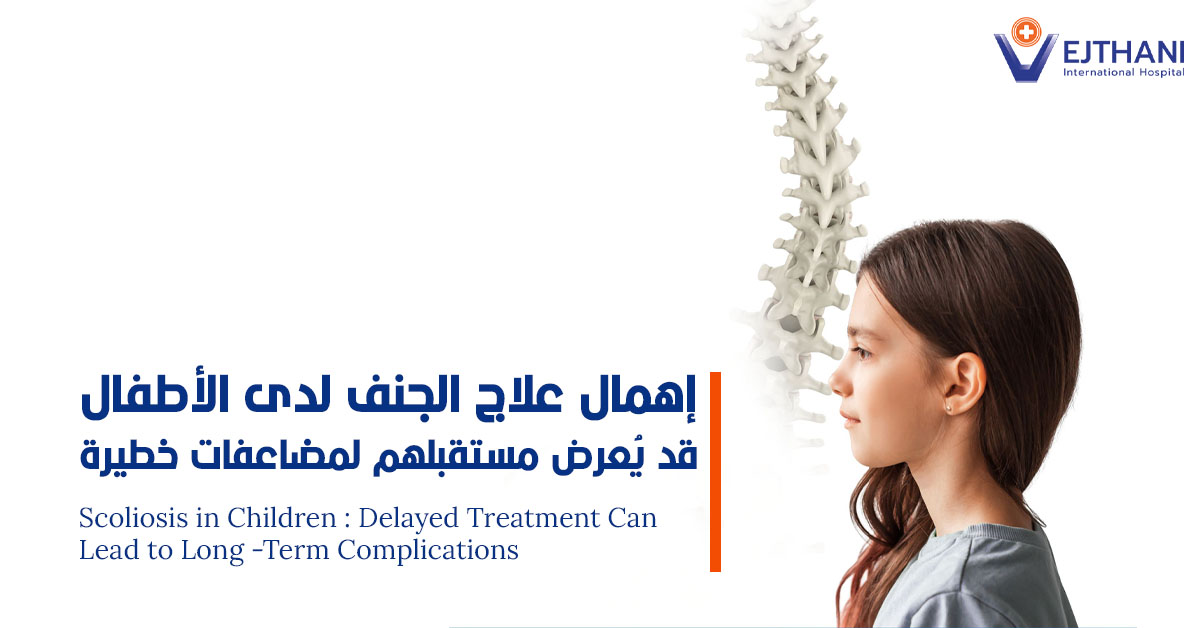 VEJTHANI
International Hospital

إهمال علاج الجنف لدى الأطفال
قد يُعرض مستقبلهم لمضاعفات خطيرة

Scoliosis in Children : Delayed Treatment Can Lead to Long -Term Complications